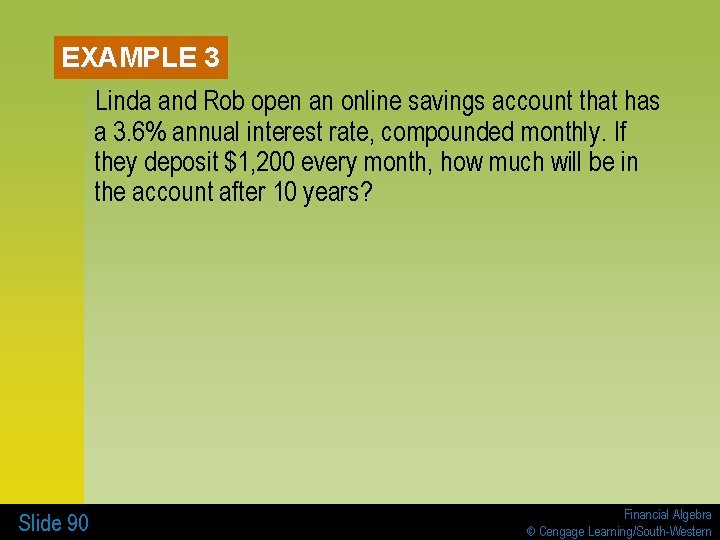 EXAMPLE 3

Linda and Rob open an online savings account that has a 3.6% annual interest rate, compounded monthly. If they deposit $1,200 every month, how much will be in the account after 10 years?

Slide 90

Financial Algebra
© Cengage Learning/South-Western